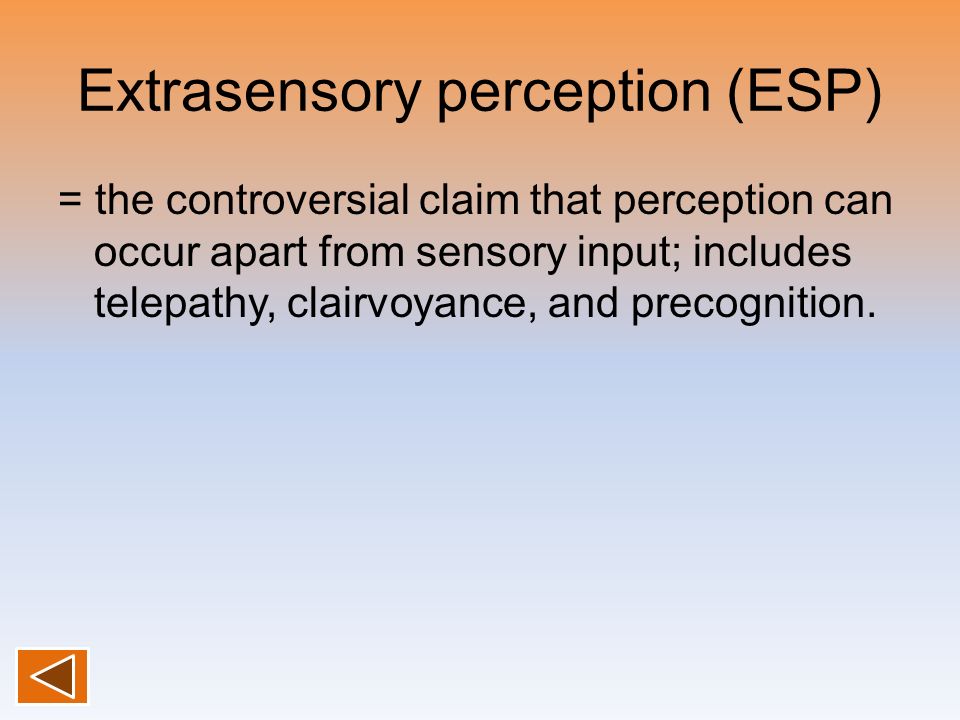 Extrasensory perception (ESP)

= the controversial claim that perception can occur apart from sensory input; includes telepathy, clairvoyance, and precognition.